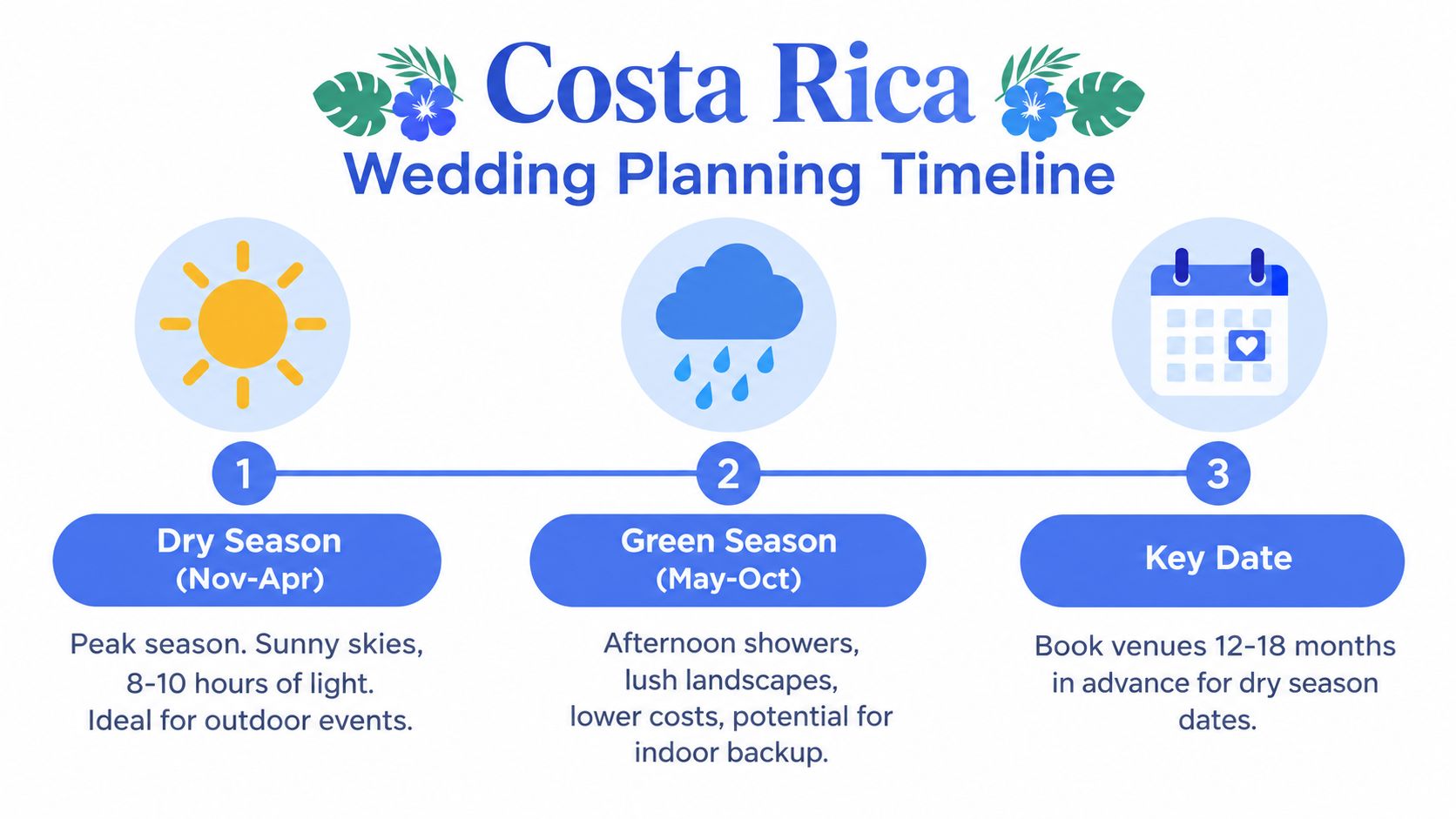 Costa Rica
Wedding Planning Timeline

1
Dry Season (Nov-Apr)
Peak season. Sunny skies, 8-10 hours of light. Ideal for outdoor events.

2
Green Season (May-Oct)
Afternoon showers, lush landscapes, lower costs, potential for indoor backup.

3
Key Date
Book venues 12-18 months in advance for dry season dates.